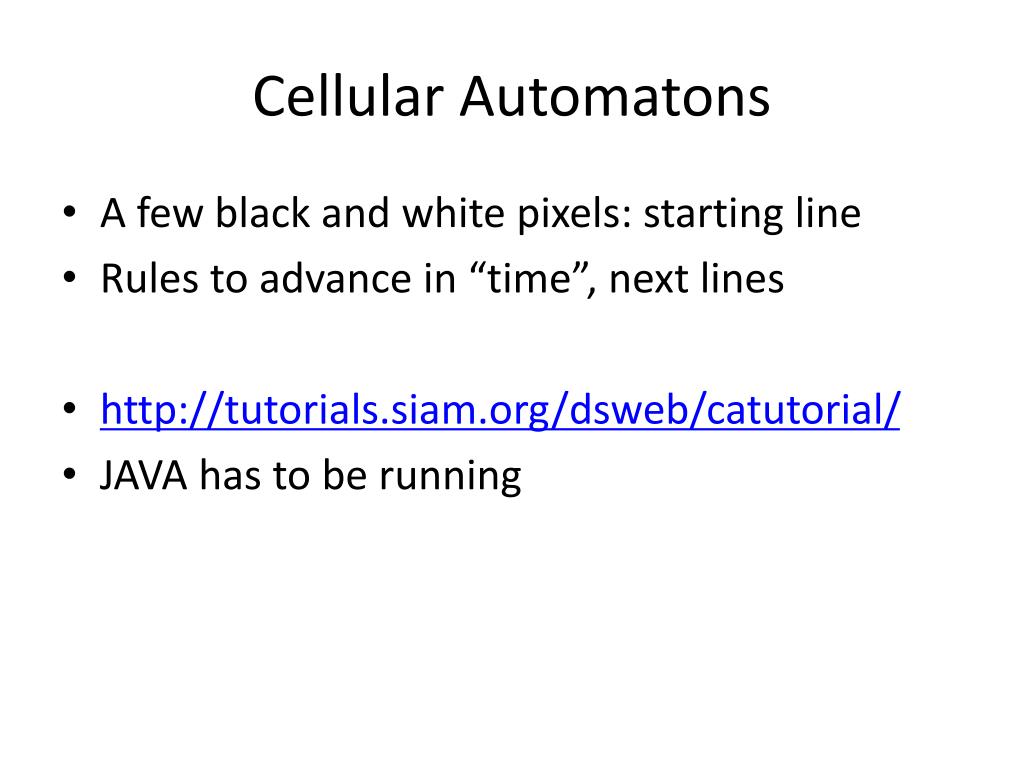 Cellular Automatons

• A few black and white pixels: starting line
• Rules to advance in “time”, next lines

• http://tutorials.siam.org/dsweb/catutorial/
• JAVA has to be running